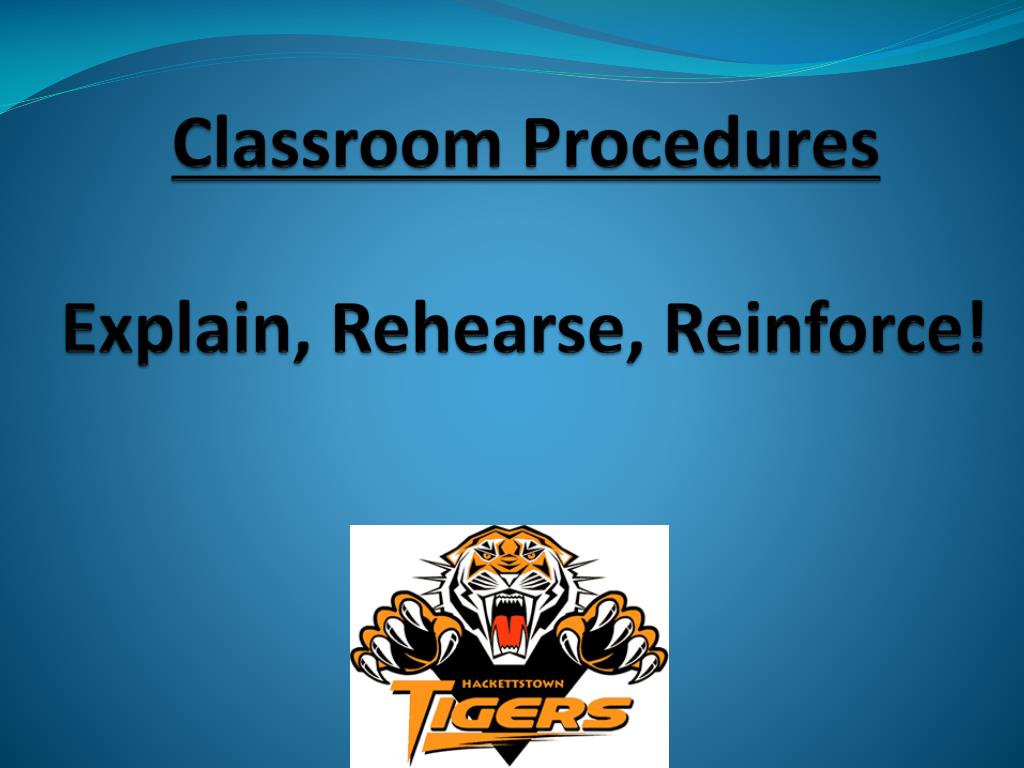 Classroom Procedures

Explain, Rehearse, Reinforce!

HACKETTSTOWN
TIGERS